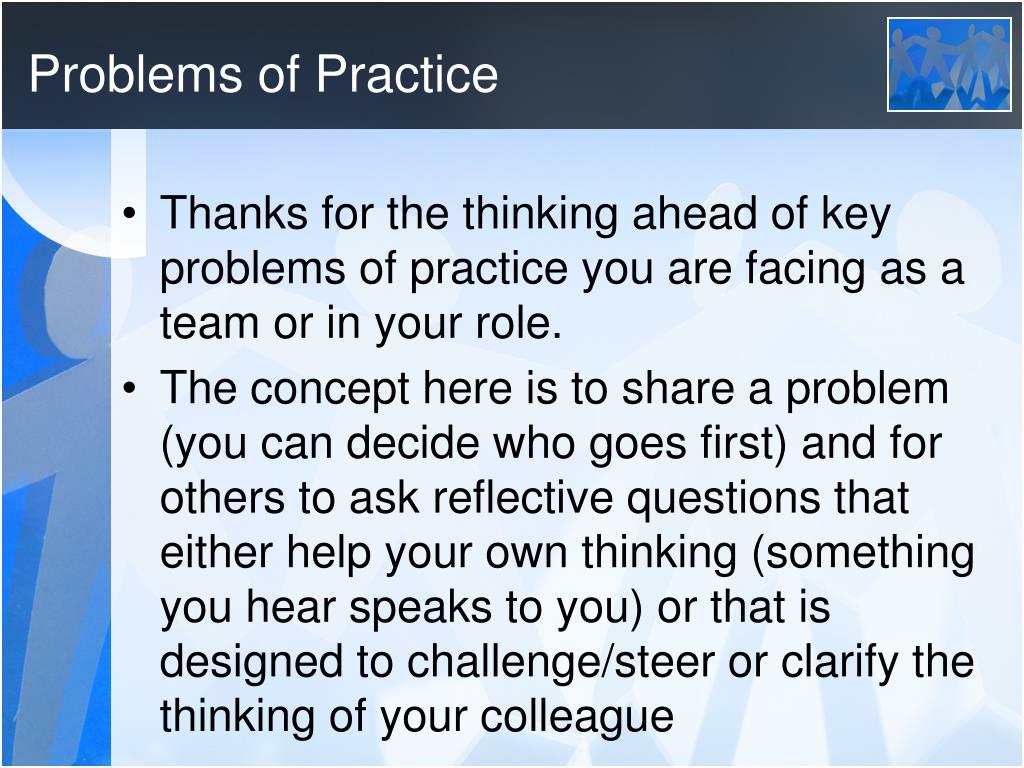 Problems of Practice

• Thanks for the thinking ahead of key problems of practice you are facing as a team or in your role.

• The concept here is to share a problem (you can decide who goes first) and for others to ask reflective questions that either help your own thinking (something you hear speaks to you) or that is designed to challenge/steer or clarify the thinking of your colleague